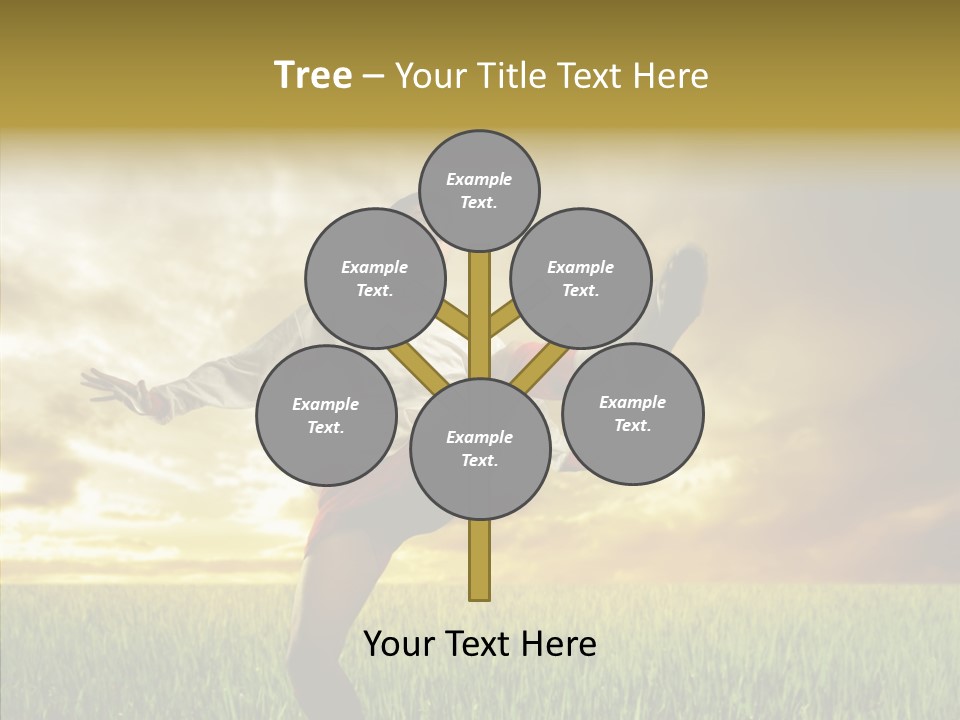 Tree – Your Title Text Here

Example Text.

Example Text.

Example Text.

Example Text.

Example Text.

Example Text.

Your Text Here